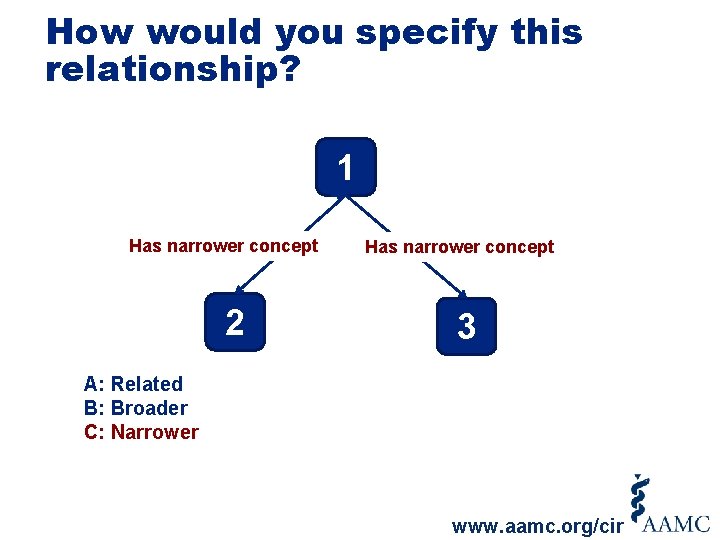 How would you specify this relationship?

1

Has narrower concept

Has narrower concept

2

3

A: Related
B: Broader
C: Narrower

www.aamc.org/cir

AAMC